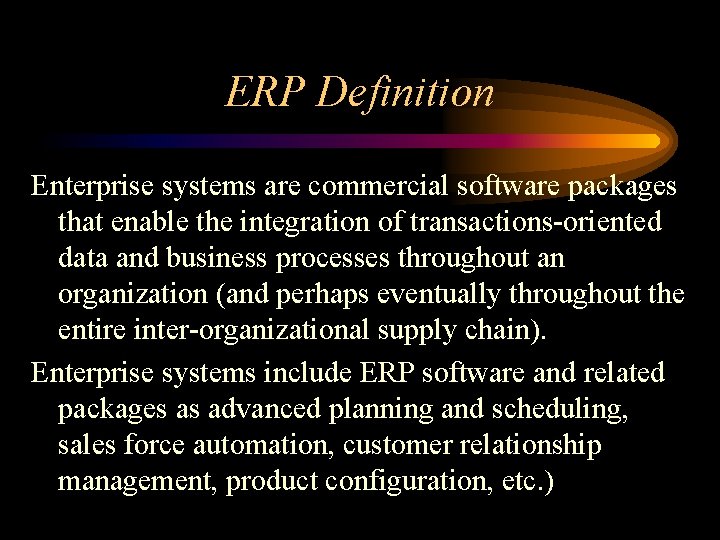 ERP Definition

Enterprise systems are commercial software packages that enable the integration of transactions-oriented data and business processes throughout an organization (and perhaps eventually throughout the entire inter-organizational supply chain).

Enterprise systems include ERP software and related packages as advanced planning and scheduling, sales force automation, customer relationship management, product configuration, etc.)